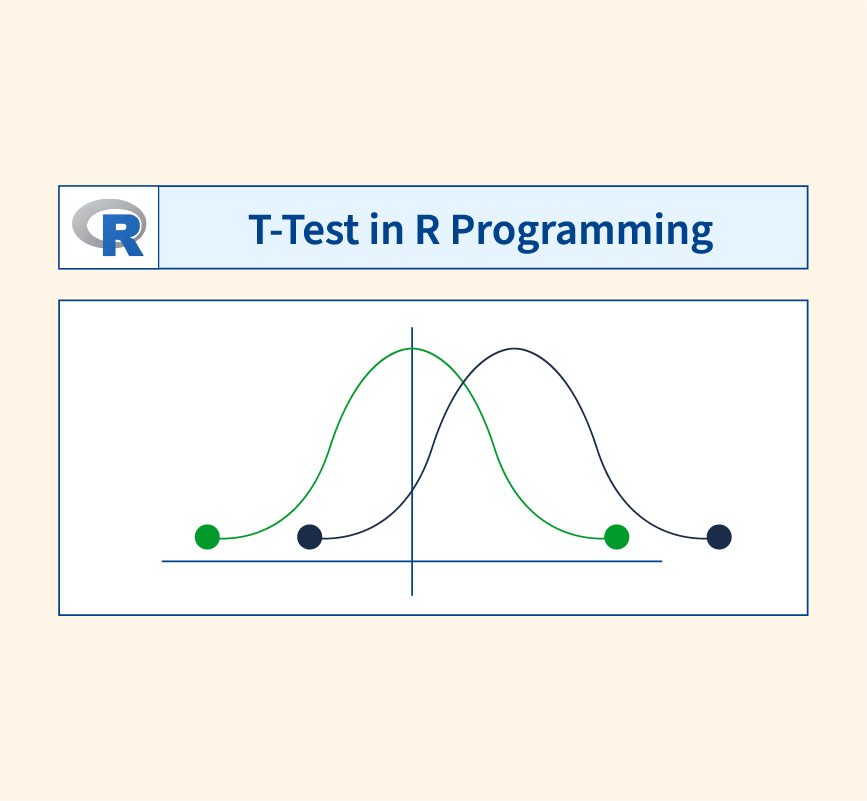 R

T-Test in R Programming